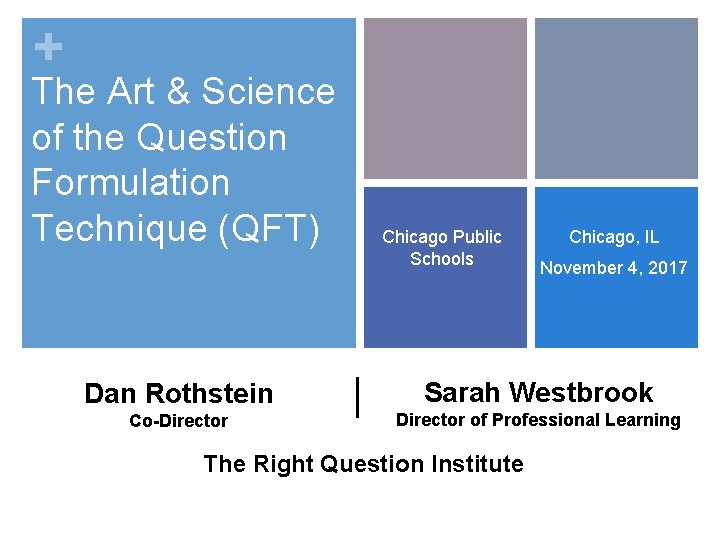 +
The Art & Science of the Question Formulation Technique (QFT)

Chicago Public Schools

Chicago, IL
November 4, 2017

Dan Rothstein
Co-Director

Sarah Westbrook
Director of Professional Learning

The Right Question Institute